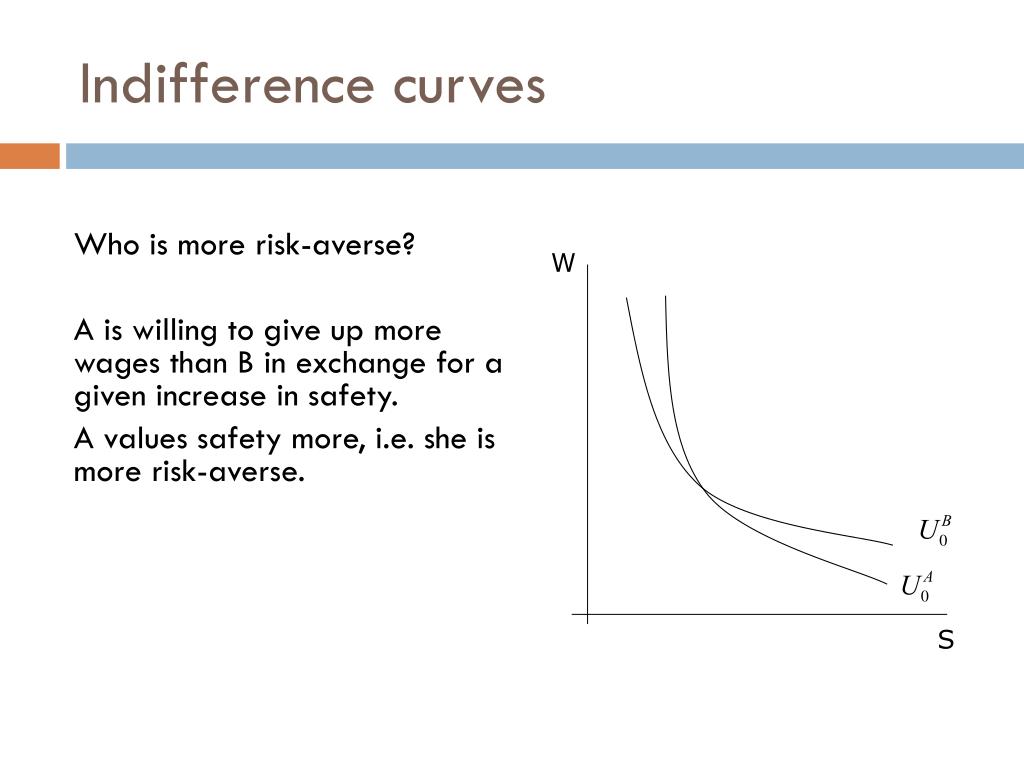 Indifference curves

Who is more risk-averse?

A is willing to give up more wages than B in exchange for a given increase in safety.

A values safety more, i.e. she is more risk-averse.

W

$U_0^B$

$U_0^A$

S